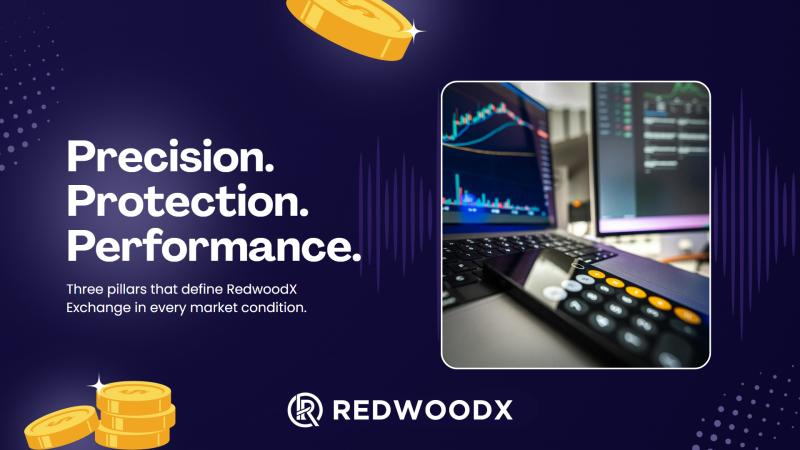 Precision.
Protection.
Performance.

Three pillars that define RedwoodX Exchange in every market condition.

REDWOODX